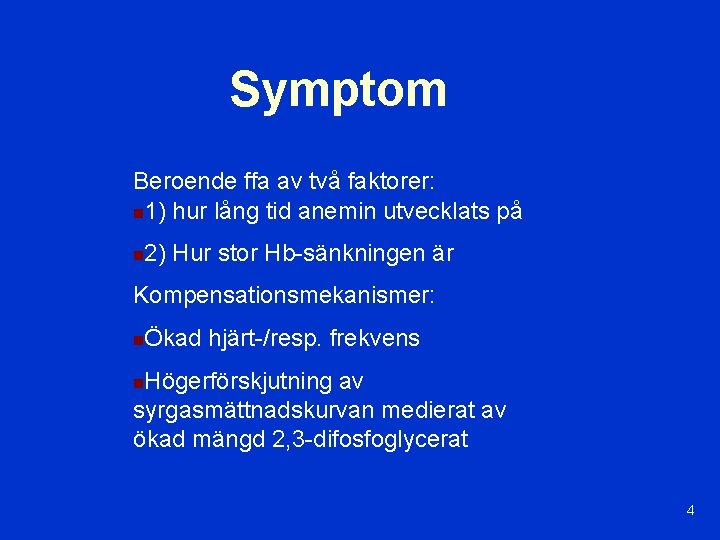 Symptom

Beroende ffa av två faktorer:
1) hur lång tid anemin utvecklats på

2) Hur stor Hb-sänkningen är

Kompensationsmekanismer:

Ökad hjärt-/resp. frekvens

Högerförskjutning av syrgasmättnadskurvan medierat av ökad mängd 2,3-difosfoglycerat

4